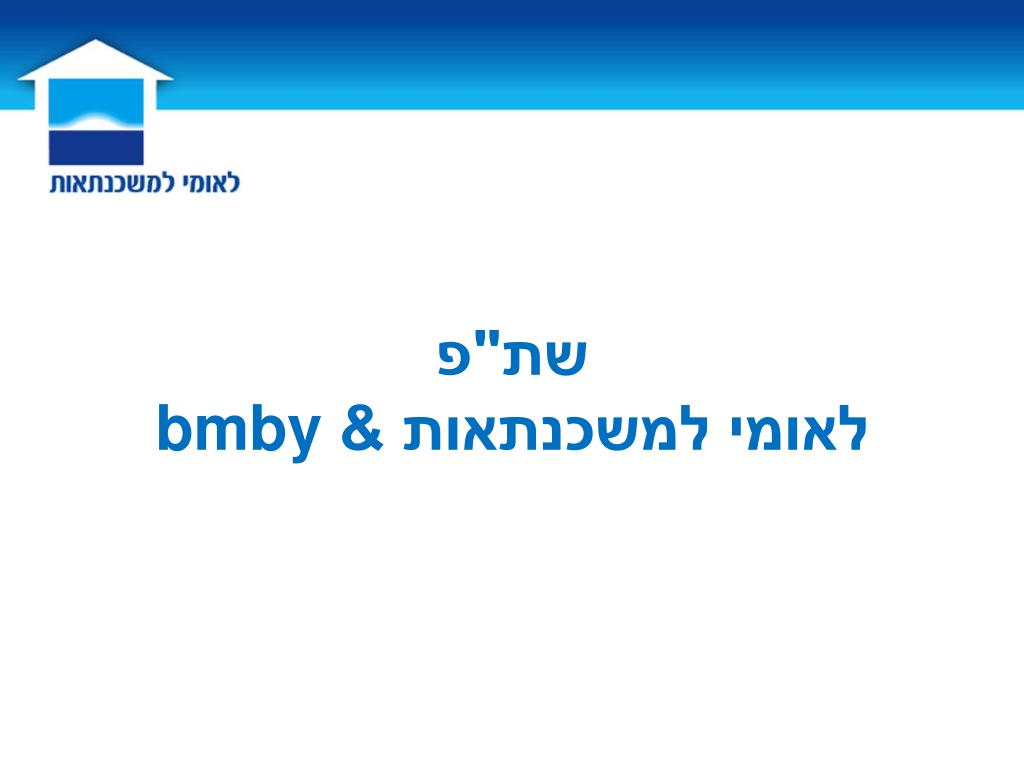 לאומי למשכנתאות

שת"פ
לאומי למשכנתאות & bmby